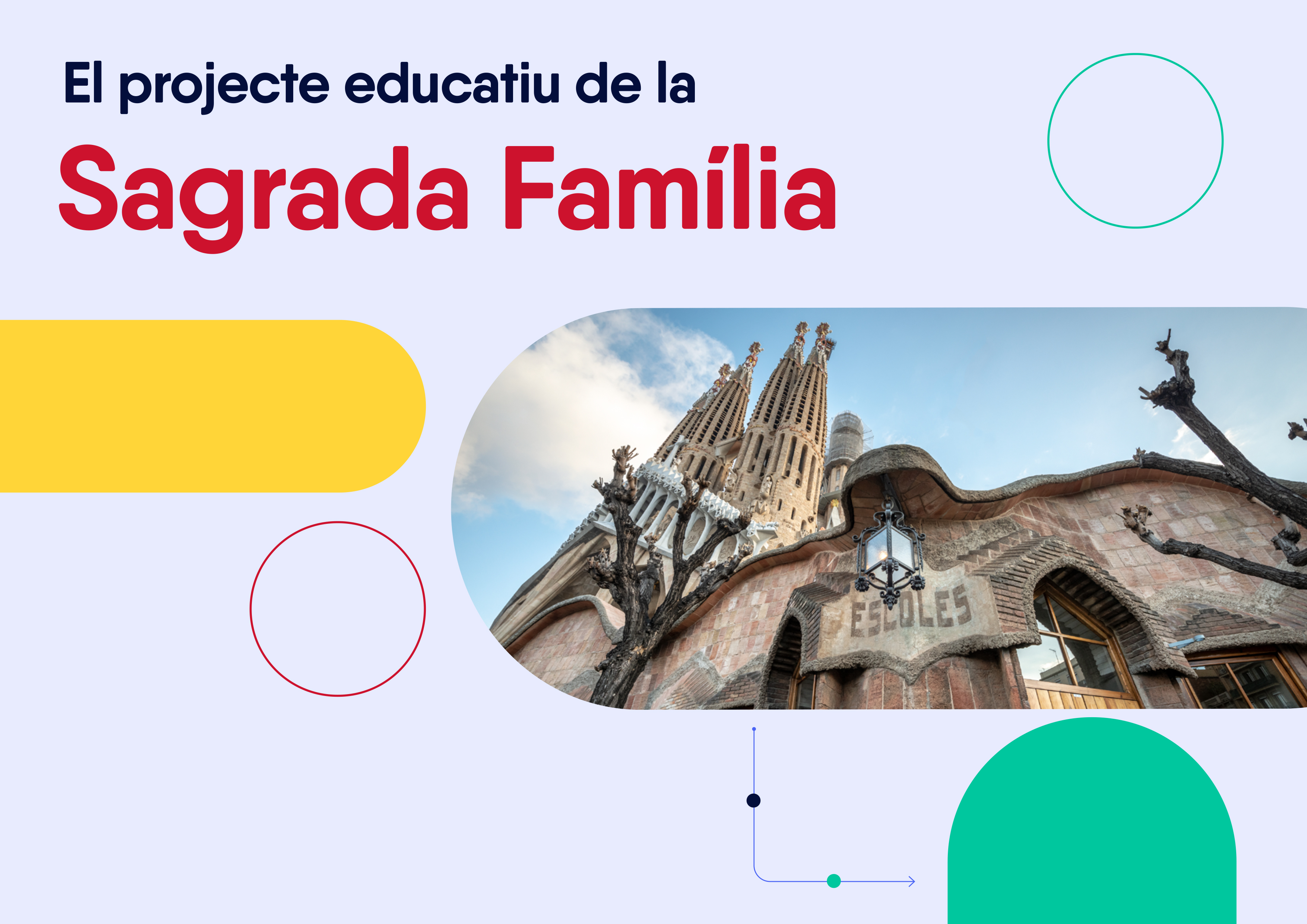 El projecte educatiu de la

Sagrada Família

ESCOLES